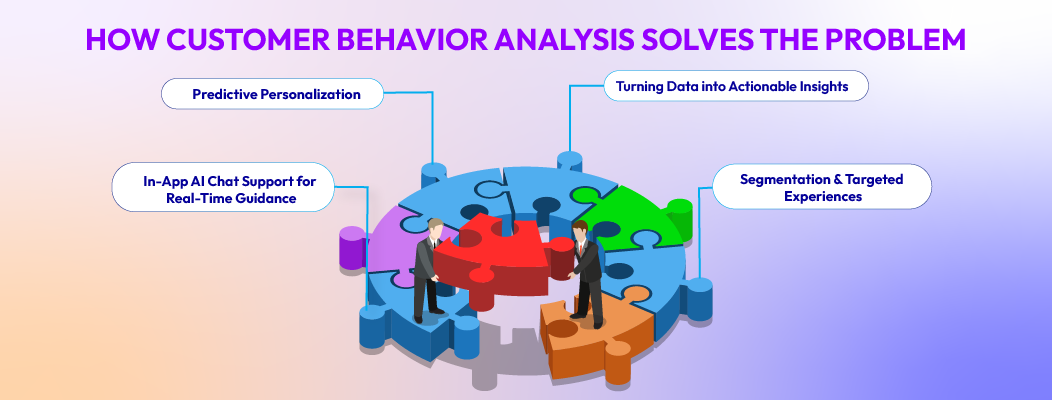 HOW CUSTOMER BEHAVIOR ANALYSIS SOLVES THE PROBLEM

Predictive Personalization

Turning Data into Actionable Insights

In-App AI Chat Support for Real-Time Guidance

Segmentation & Targeted Experiences